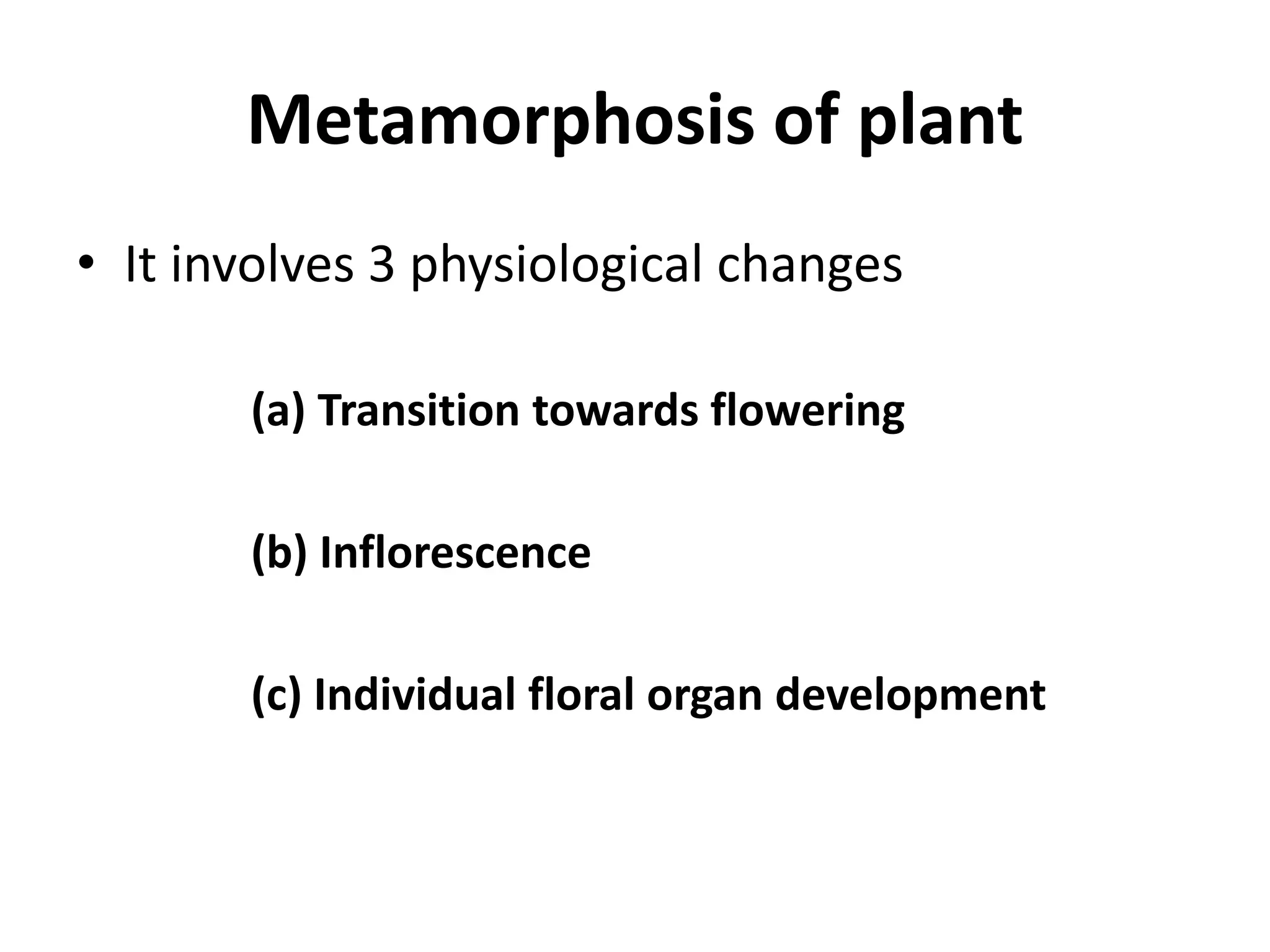 Metamorphosis of plant

• It involves 3 physiological changes

(a) Transition towards flowering

(b) Inflorescence

(c) Individual floral organ development